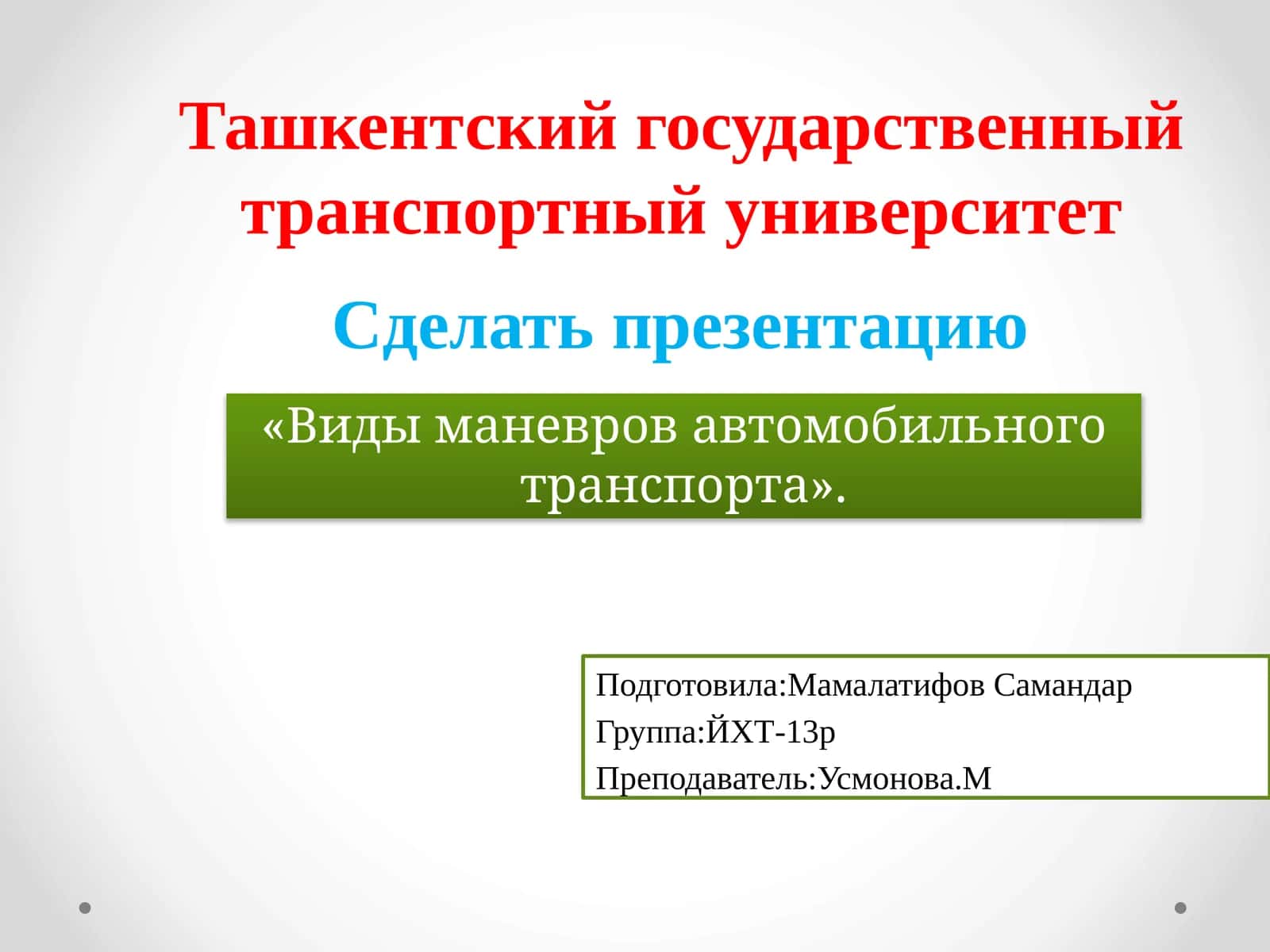 Ташкентский государственный транспортный университет

Сделать презентацию

«Виды маневров автомобильного транспорта».

Подготовила:Мамалатифов Самандар
Группа:ЙХТ-13р
Преподаватель:Усмонова.М